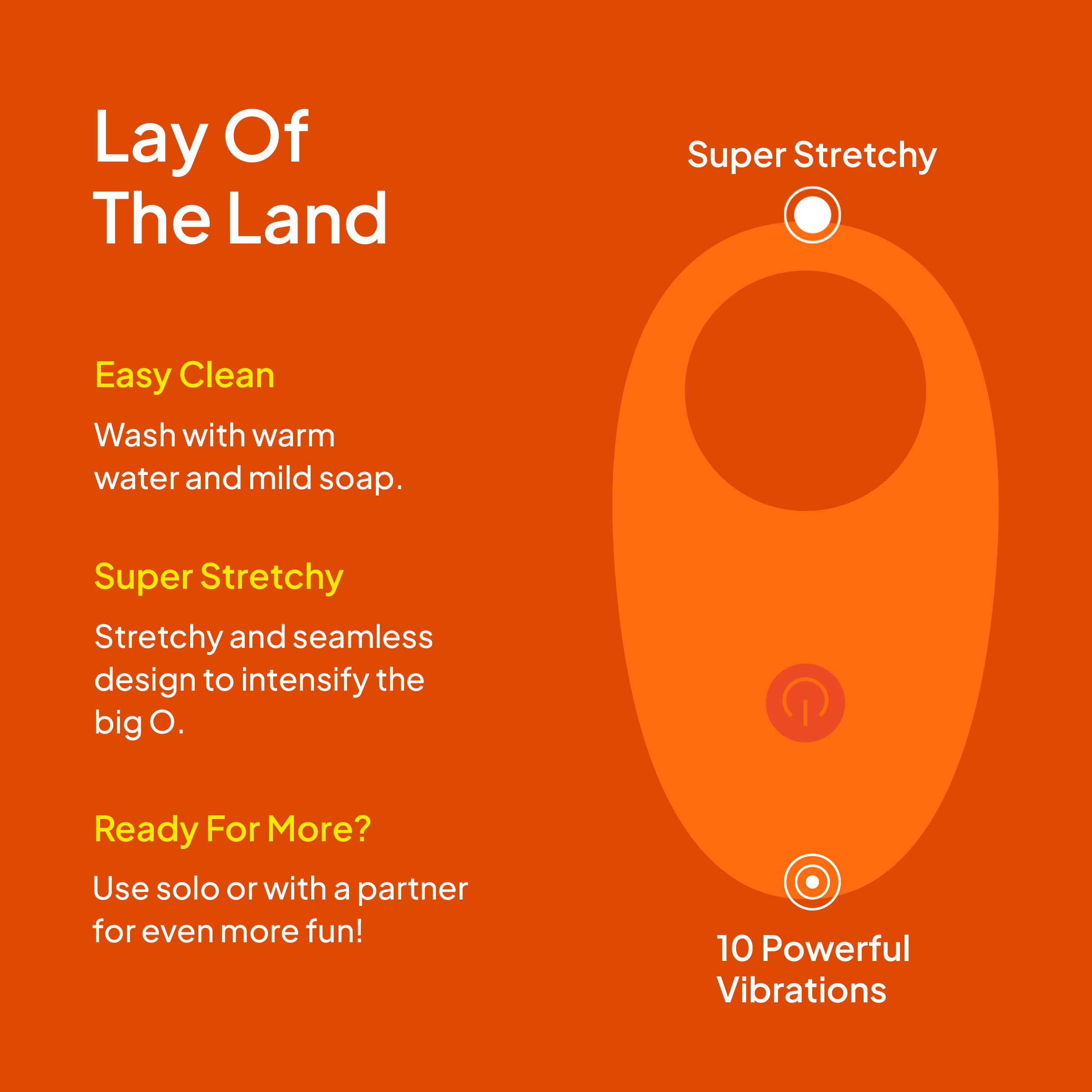 Lay Of The Land

Easy Clean

Wash with warm water and mild soap.

Super Stretchy

Stretchy and seamless design to intensify the big O.

Ready For More?

Use solo or with a partner for even more fun!

Super Stretchy

10 Powerful Vibrations